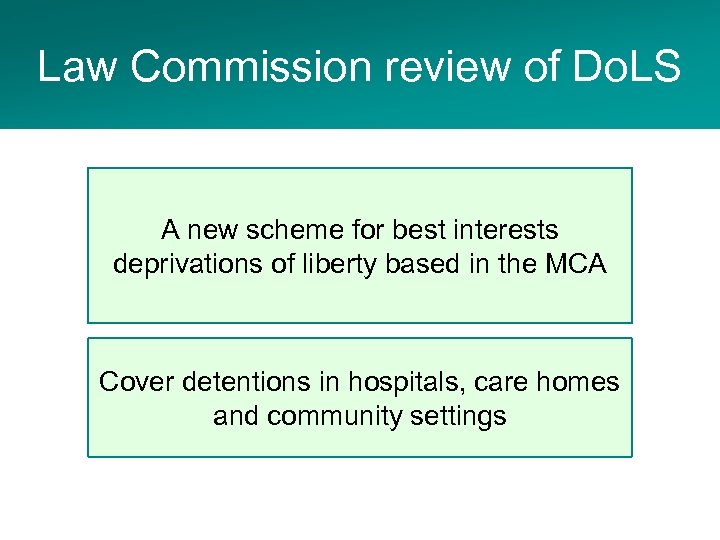 Law Commission review of DoLS

A new scheme for best interests deprivations of liberty based in the MCA

Cover detentions in hospitals, care homes and community settings